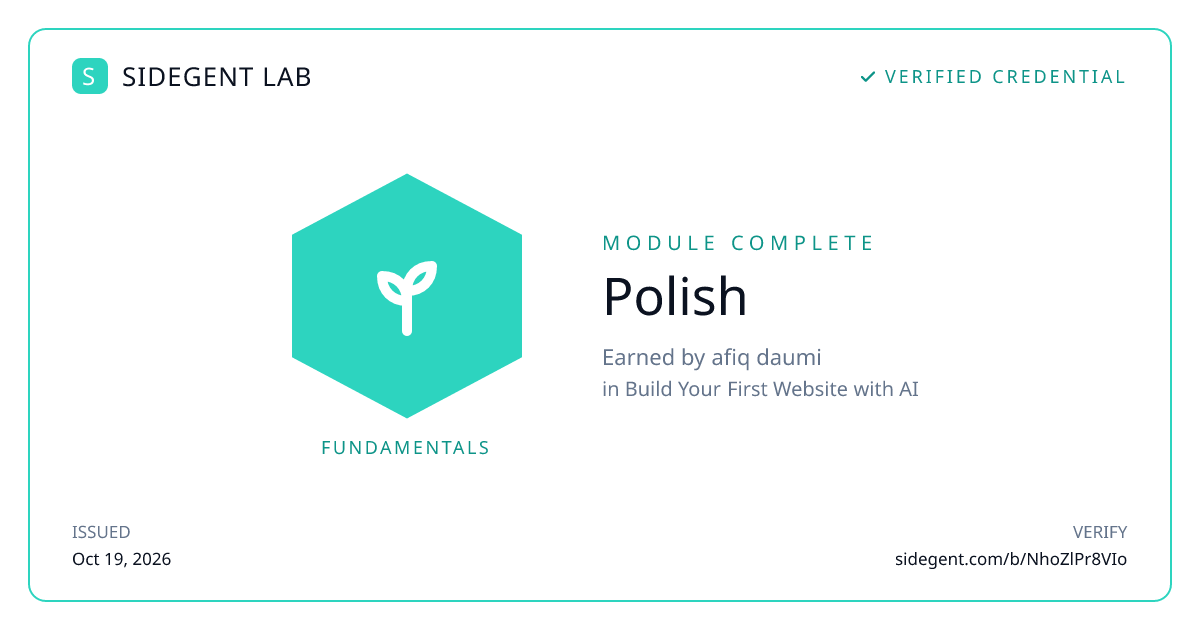 S SIDEGENT LAB

✓ VERIFIED CREDENTIAL

FUNDAMENTALS

MODULE COMPLETE

Polish

Earned by afiq daumi
in Build Your First Website with AI

ISSUED
Oct 19, 2026

VERIFY
sidegent.com/b/NhoZlPr8VIo